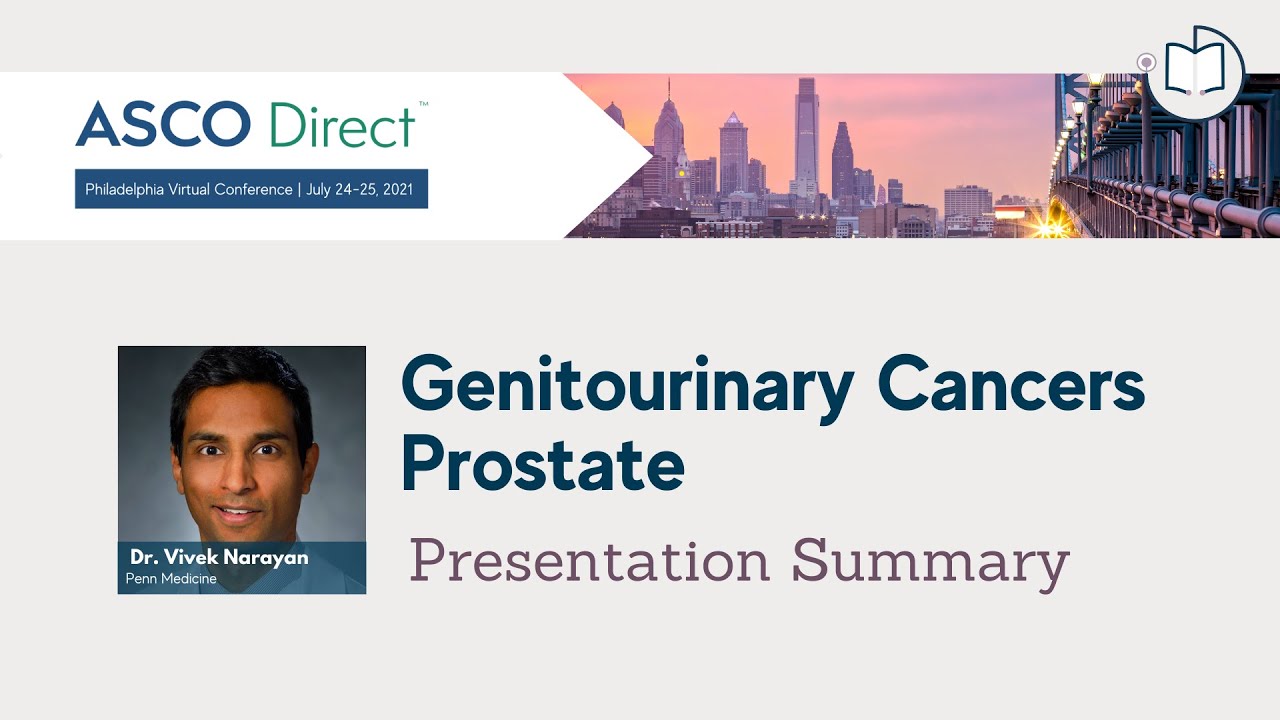 ASCO Direct™
Philadelphia Virtual Conference | July 24-25, 2021

Dr. Vivek Narayan
Penn Medicine

Genitourinary Cancers
Prostate

Presentation Summary